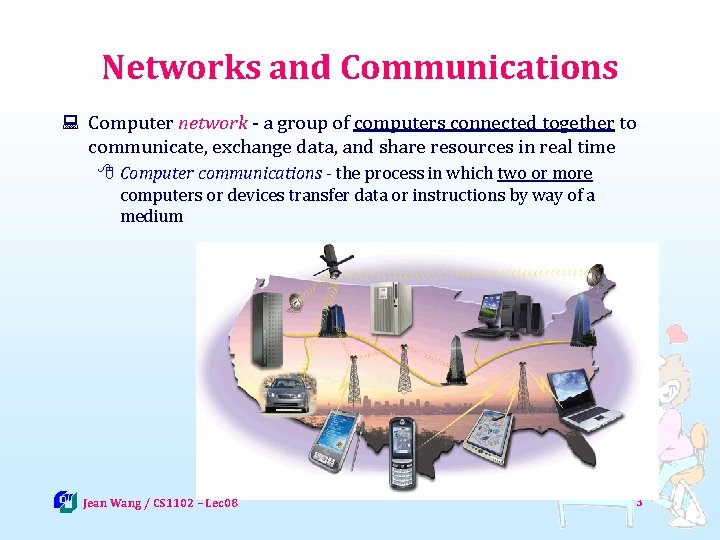 Networks and Communications

Computer network - a group of computers connected together to communicate, exchange data, and share resources in real time

Computer communications - the process in which two or more computers or devices transfer data or instructions by way of a medium

Jean Wang / CS1102 – Lec08

3